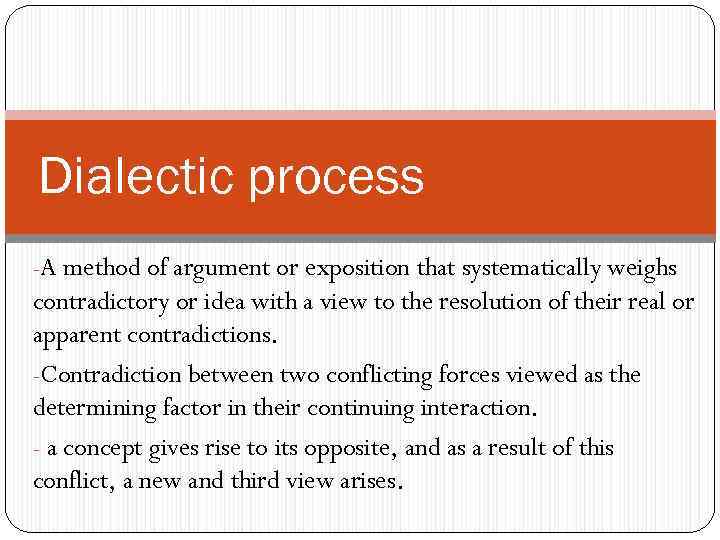 Dialectic process

-A method of argument or exposition that systematically weighs contradictory or idea with a view to the resolution of their real or apparent contradictions.

-Contradiction between two conflicting forces viewed as the determining factor in their continuing interaction.

- a concept gives rise to its opposite, and as a result of this conflict, a new and third view arises.